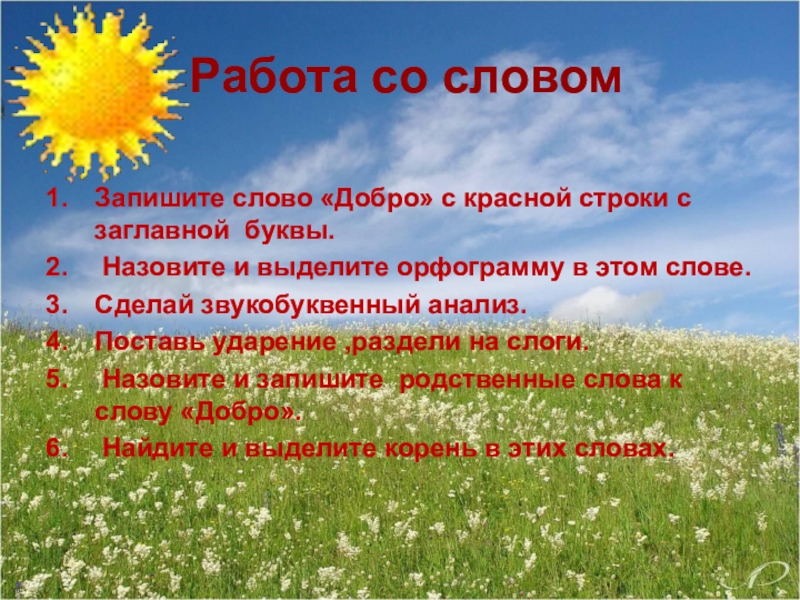 Работа со словом

1. Запишите слово «Добро» с красной строки с заглавной буквы.
2. Назовите и выделите орфограмму в этом слове.
3. Сделай звукобуквенный анализ.
4. Поставь ударение ,раздели на слоги.
5. Назовите и запишите родственные слова к слову «Добро».
6. Найдите и выделите корень в этих словах.